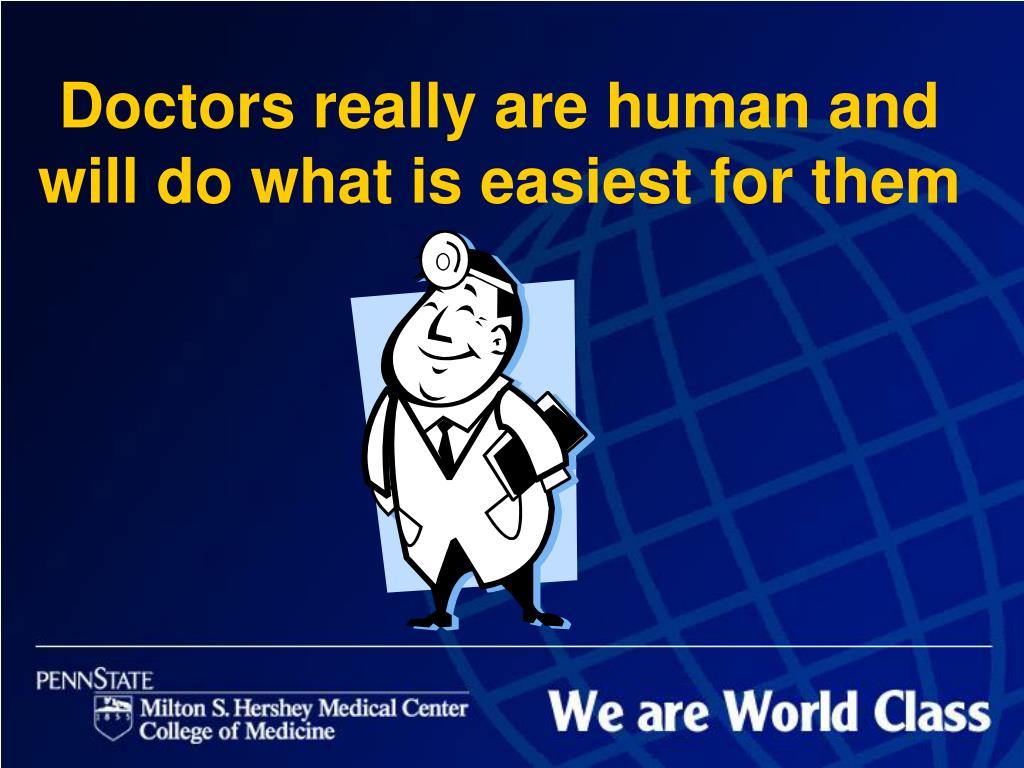 Doctors really are human and will do what is easiest for them

PENNSTATE
1855
Milton S. Hershey Medical Center
College of Medicine

We are World Class